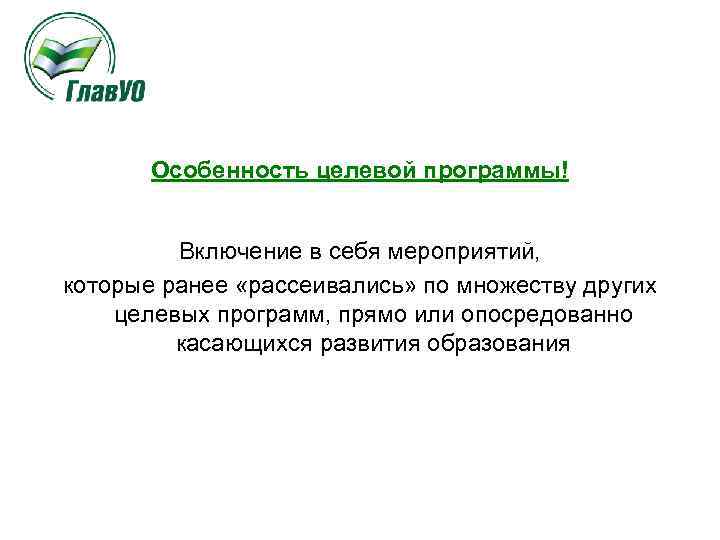 ГлавУО

Особенность целевой программы!

Включение в себя мероприятий, которые ранее «рассеивались» по множеству других целевых программ, прямо или опосредованно касающихся развития образования